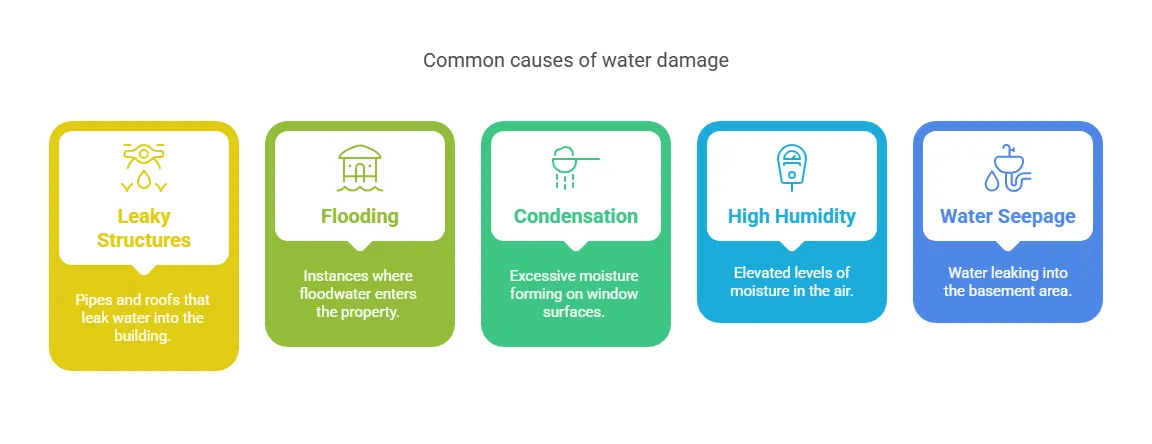 Common causes of water damage

Leaky Structures

Pipes and roofs that leak water into the building.

Flooding

Instances where floodwater enters the property.

Condensation

Excessive moisture forming on window surfaces.

High Humidity

Elevated levels of moisture in the air.

Water Seepage

Water leaking into the basement area.